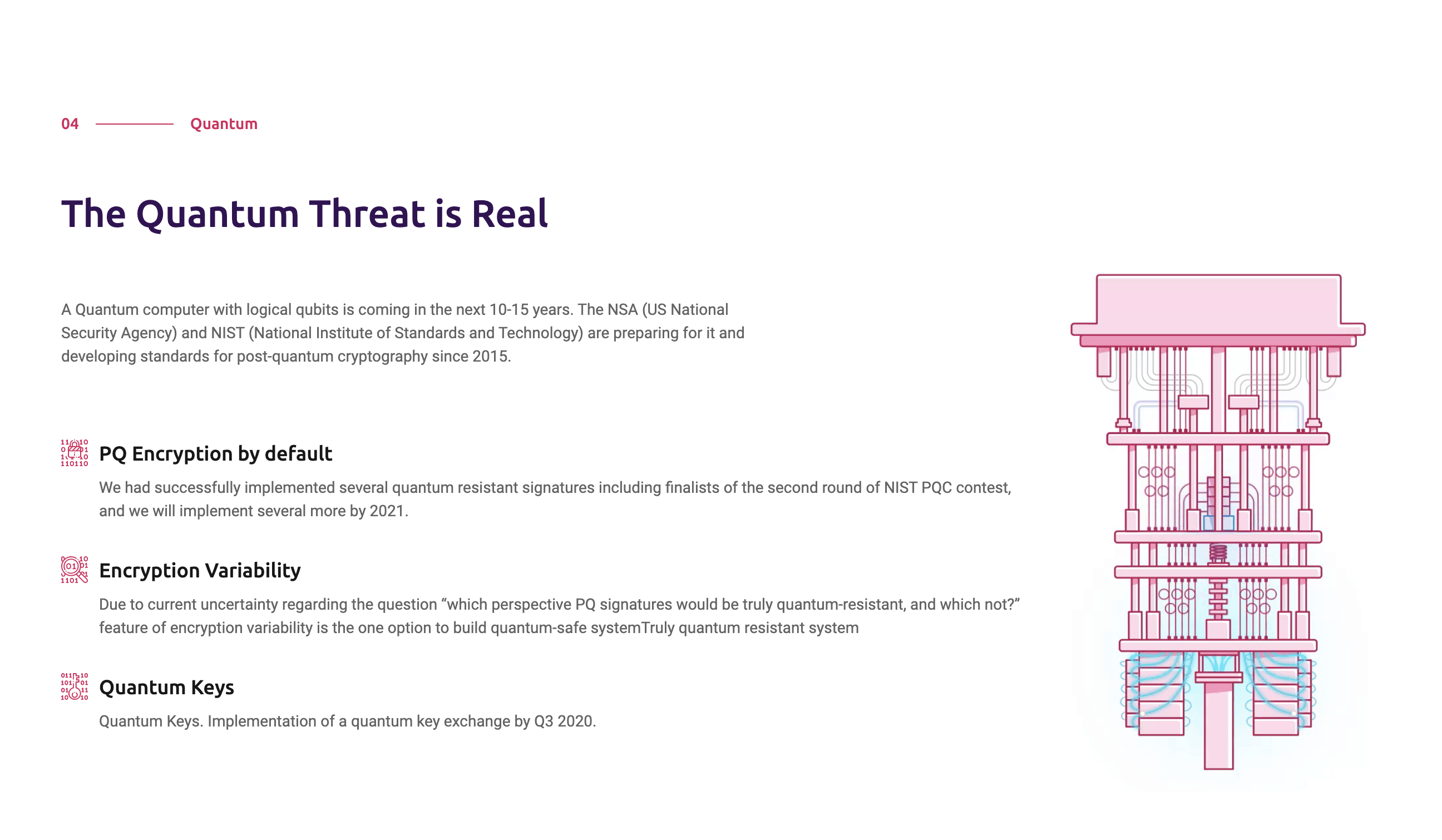 04 Quantum

The Quantum Threat is Real

A Quantum computer with logical qubits is coming in the next 10-15 years. The NSA (US National Security Agency) and NIST (National Institute of Standards and Technology) are preparing for it and developing standards for post-quantum cryptography since 2015.

PQ Encryption by default

We had successfully implemented several quantum resistant signatures including finalists of the second round of NIST PQC contest, and we will implement several more by 2021.

Encryption Variability

Due to current uncertainty regarding the question “which perspective PQ signatures would be truly quantum-resistant, and which not?” feature of encryption variability is the one option to build quantum-safe systemTruly quantum resistant system

Quantum Keys

Quantum Keys. Implementation of a quantum key exchange by Q3 2020.